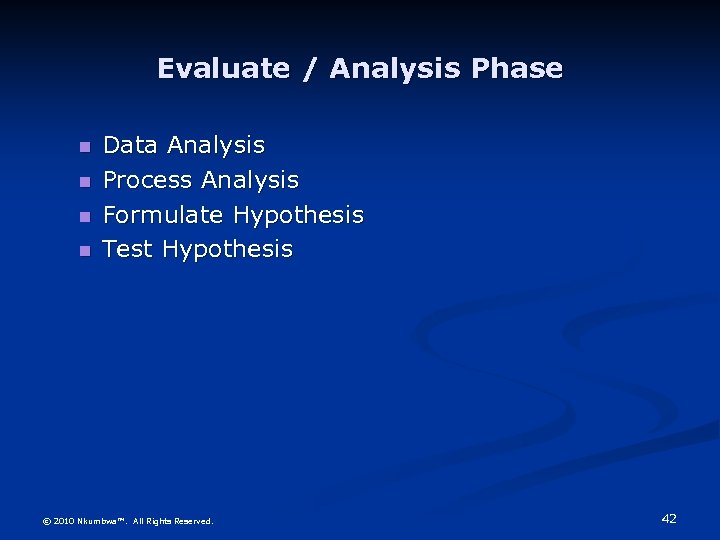 Evaluate / Analysis Phase

- Data Analysis
- Process Analysis
- Formulate Hypothesis
- Test Hypothesis

© 2010 Nkumbwa™. All Rights Reserved.

42